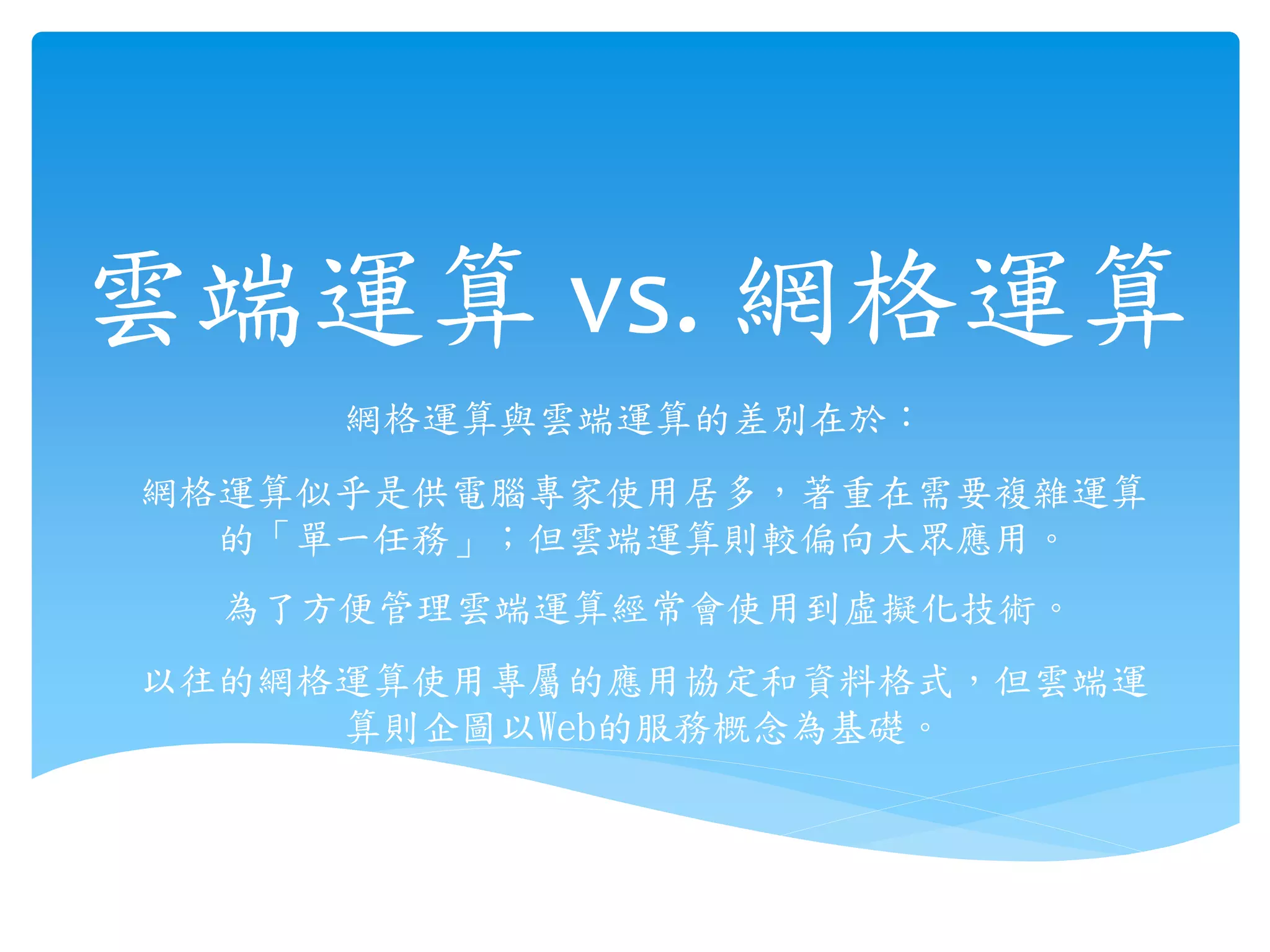 雲端運算 vs. 網格運算

網格運算與雲端運算的差別在於：

網格運算似乎是供電腦專家使用居多，著重在需要複雜運算的「單一任務」；但雲端運算則較偏向大眾應用。

為了方便管理雲端運算經常會使用到虛擬化技術。

以往的網格運算使用專屬的應用協定和資料格式，但雲端運算則企圖以Web的服務概念為基礎。